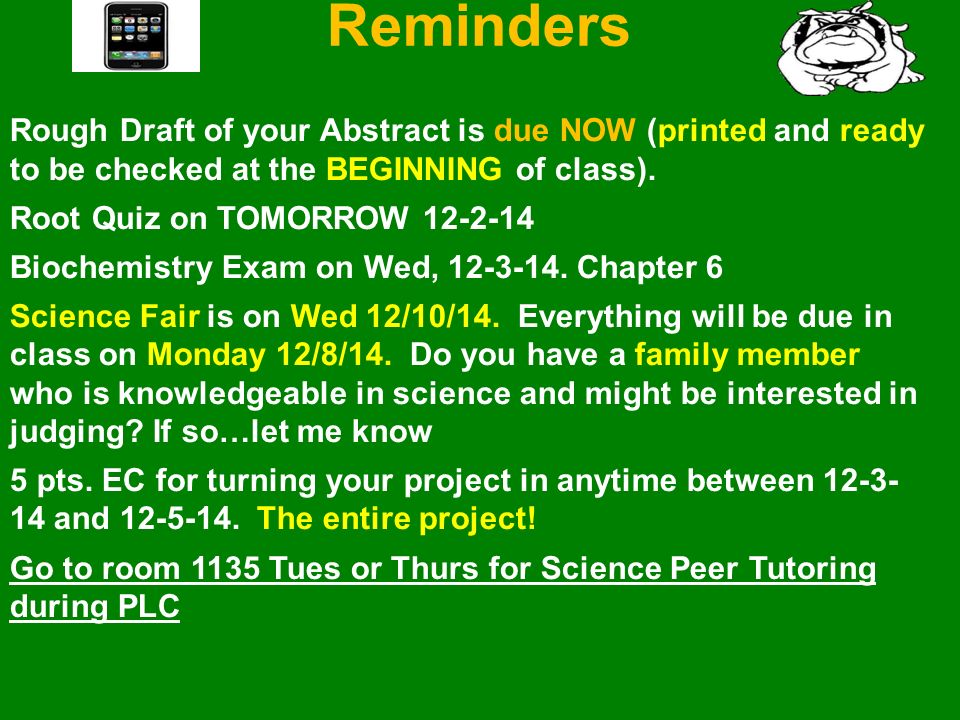 Reminders

Rough Draft of your Abstract is due NOW (printed and ready to be checked at the BEGINNING of class).

Root Quiz on TOMORROW 12-2-14

Biochemistry Exam on Wed, 12-3-14. Chapter 6

Science Fair is on Wed 12/10/14. Everything will be due in class on Monday 12/8/14. Do you have a family member who is knowledgeable in science and might be interested in judging? If so…let me know

5 pts. EC for turning your project in anytime between 12-3-14 and 12-5-14. The entire project!

Go to room 1135 Tues or Thurs for Science Peer Tutoring during PLC